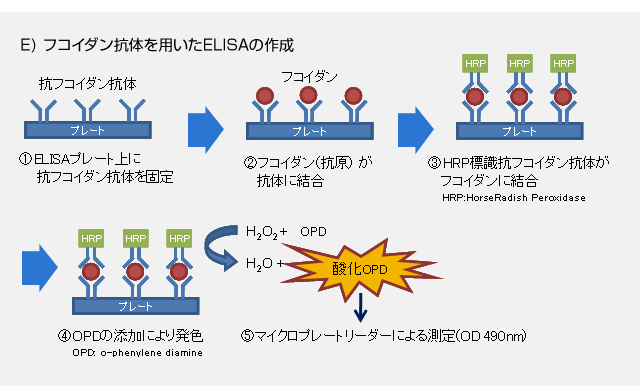 E) フコイダン抗体を用いたELISAの作成

抗フコイダン抗体

プレート

①ELISAプレート上に抗フコイダン抗体を固定

フコイダン

プレート

②フコイダン(抗原) が抗体に結合

HRP HRP HRP

プレート

③HRP標識抗フコイダン抗体がフコイダンに結合
HRP:HorseRadish Peroxidase

HRP HRP HRP

プレート

④OPDの添加により発色
OPD: o-phenylene diamine

$H_2O_2$ + OPD

$H_2O$ +

酸化OPD

⑤マイクロプレートリーダーによる測定(OD 490nm)